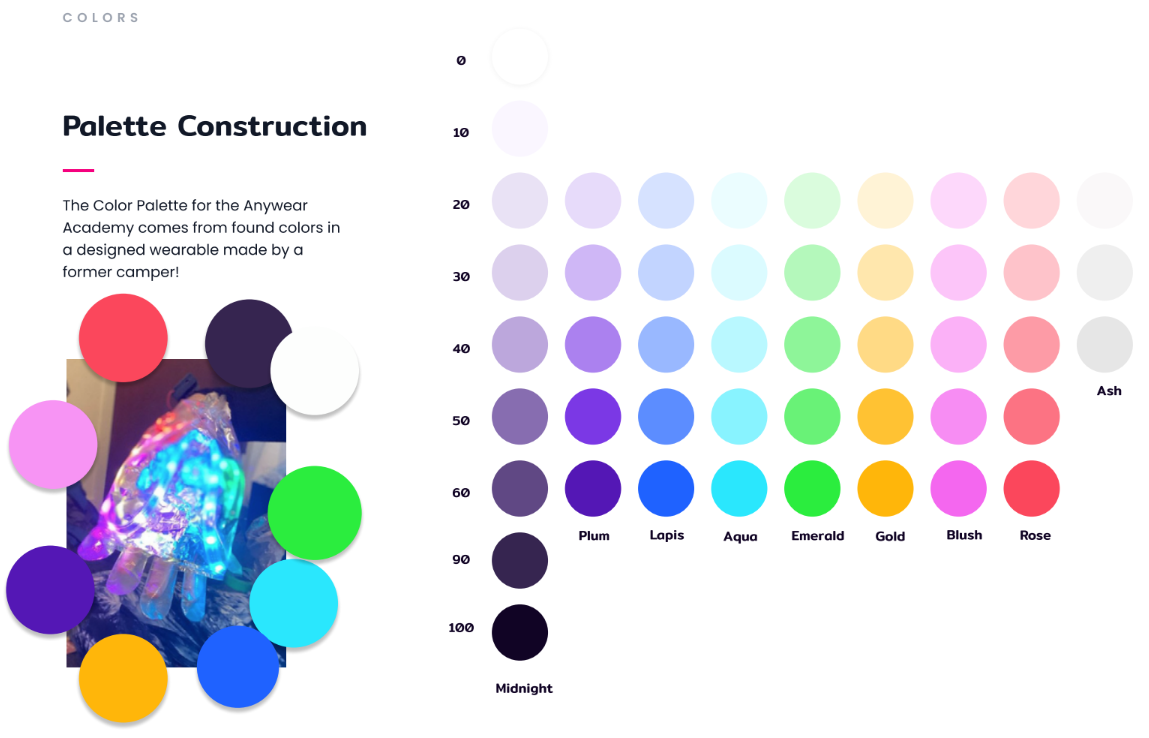 COLORS

Palette Construction

The Color Palette for the Anywear Academy comes from found colors in a designed wearable made by a former camper!

0
10
20
30
40
50
60
90
100

Ash

Plum
Lapis
Aqua
Emerald
Gold
Blush
Rose

Midnight